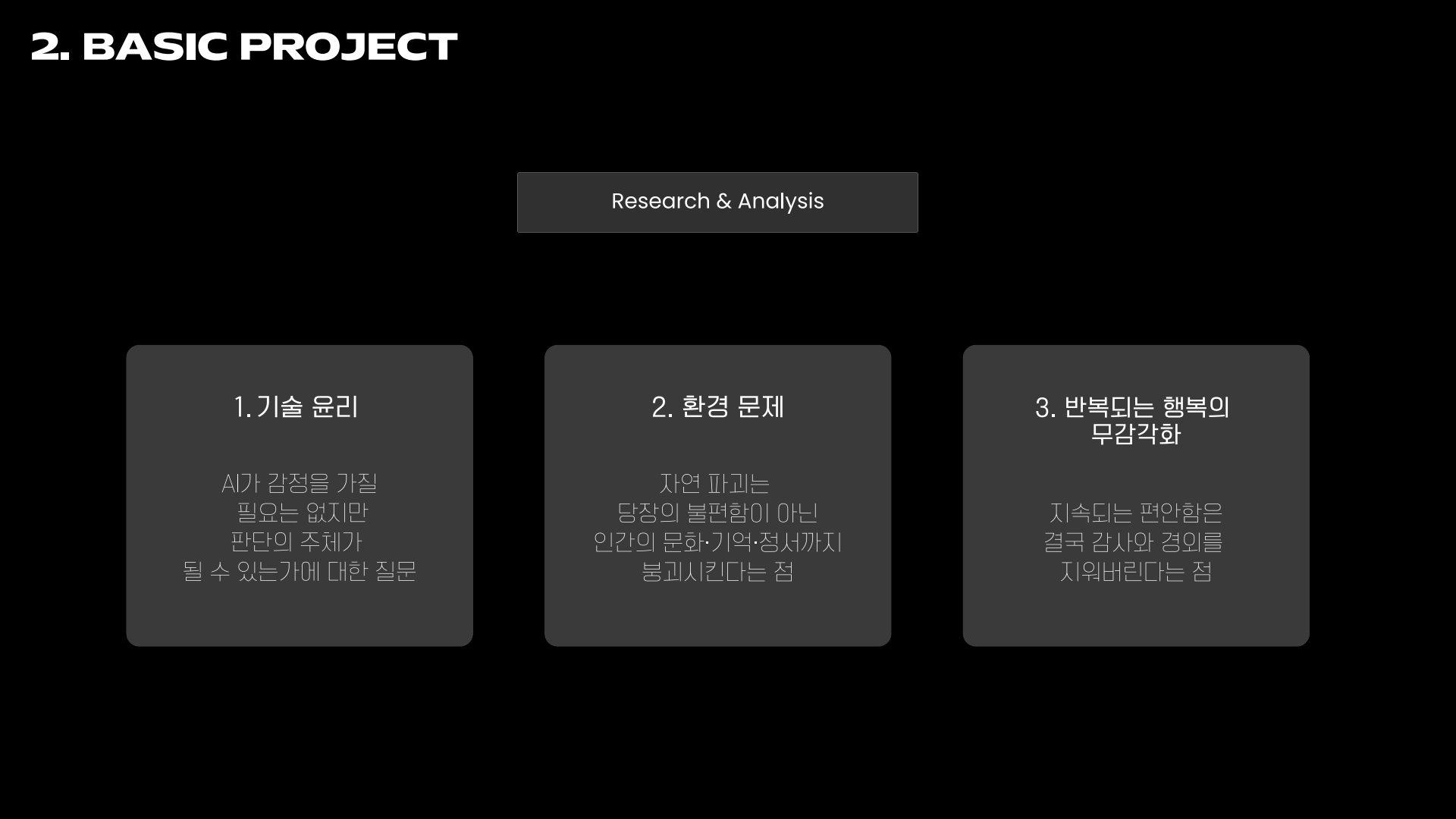 2. BASIC PROJECT

Research & Analysis

1. 기술 윤리

AI가 감정을 가질 필요는 없지만 판단의 주체가 될 수 있는가에 대한 질문

2. 환경 문제

자연 파괴는 당장의 불편함이 아닌 인간의 문화·기억·정서까지 붕괴시킨다는 점

3. 반복되는 행복의 무감각화

지속되는 편안함은 결국 감사와 경외를 지워버린다는 점